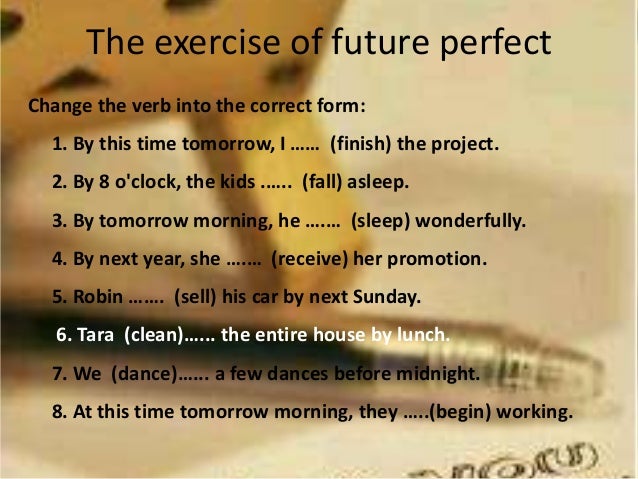 The exercise of future perfect

Change the verb into the correct form:

1. By this time tomorrow, I …… (finish) the project.

2. By 8 o'clock, the kids …... (fall) asleep.

3. By tomorrow morning, he ….… (sleep) wonderfully.

4. By next year, she ….… (receive) her promotion.

5. Robin ……. (sell) his car by next Sunday.

6. Tara (clean)…... the entire house by lunch.

7. We (dance)…... a few dances before midnight.

8. At this time tomorrow morning, they …..(begin) working.